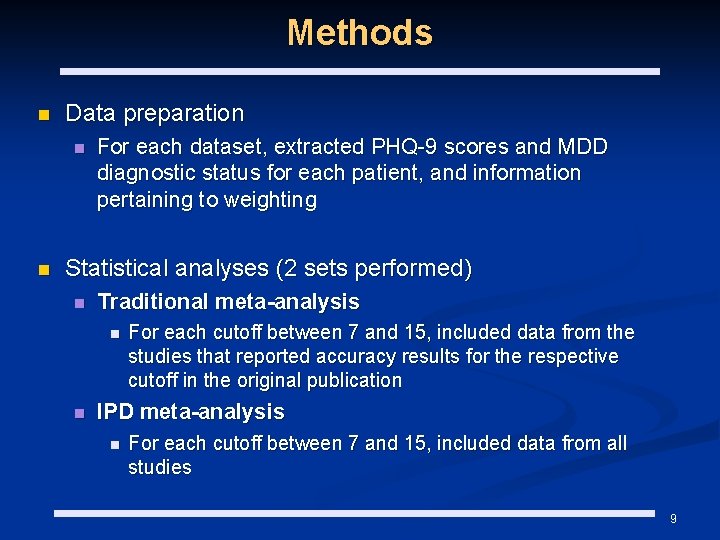 Methods

Data preparation

For each dataset, extracted PHQ-9 scores and MDD diagnostic status for each patient, and information pertaining to weighting

Statistical analyses (2 sets performed)

Traditional meta-analysis

For each cutoff between 7 and 15, included data from the studies that reported accuracy results for the respective cutoff in the original publication

IPD meta-analysis

For each cutoff between 7 and 15, included data from all studies

9